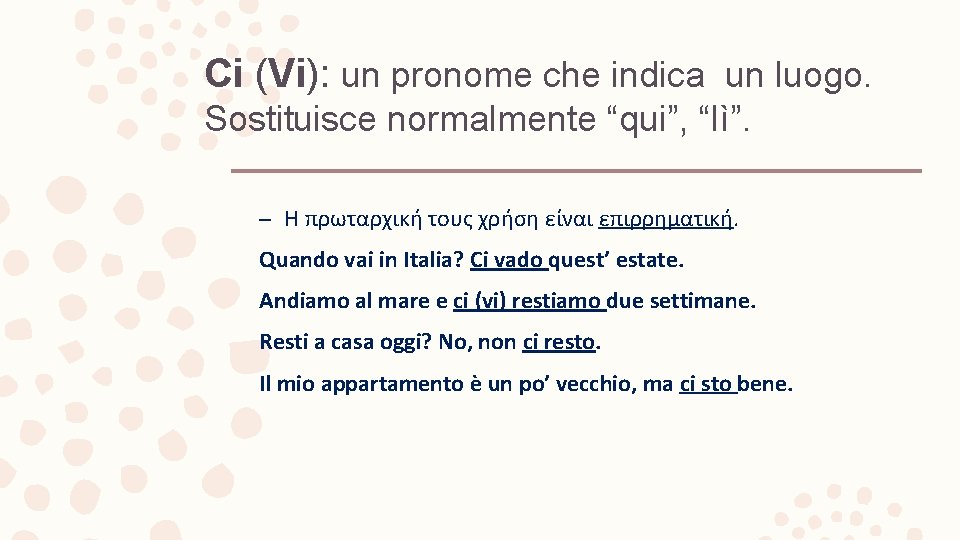 Ci (Vi): un pronome che indica un luogo. Sostituisce normalmente “qui”, “lì”.

– Η πρωταρχική τους χρήση είναι επιρρηματική.

Quando vai in Italia? Ci vado quest’ estate.

Andiamo al mare e ci (vi) restiamo due settimane.

Resti a casa oggi? No, non ci resto.

Il mio appartamento è un po’ vecchio, ma ci sto bene.